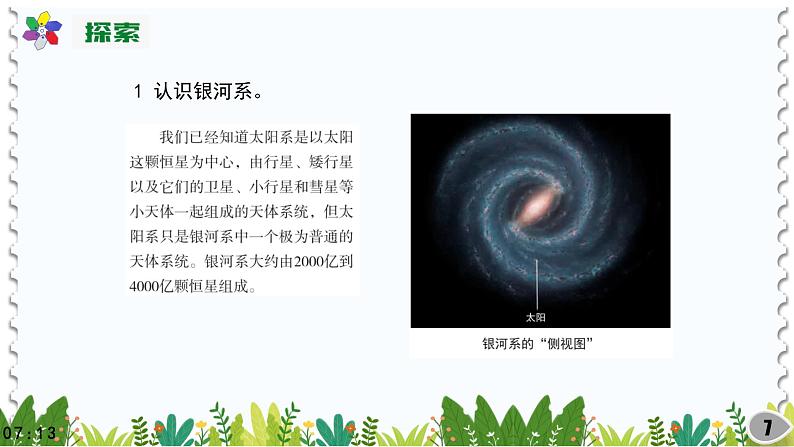 探索

1 认识银河系。

我们已经知道太阳系是以太阳这颗恒星为中心，由行星、矮行星以及它们的卫星、小行星和彗星等小天体一起组成的天体系统，但太阳系只是银河系中一个极为普通的天体系统。银河系大约由2000亿到4000亿颗恒星组成。

太阳

银河系的“侧视图”

07:13

7